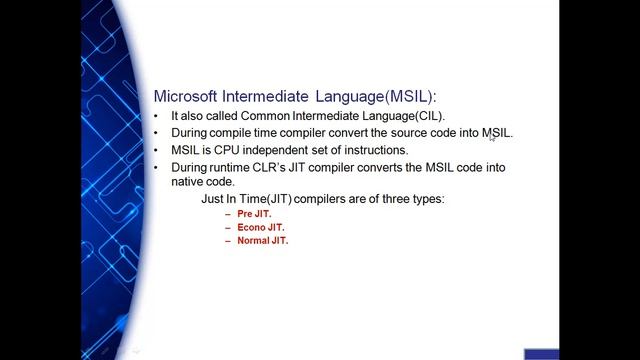 Microsoft Intermediate Language(MSIL):

• It also called Common Intermediate Language(CIL).
• During compile time compiler convert the source code into MSIL.
• MSIL is CPU independent set of instructions.
• During runtime CLR's JIT compiler converts the MSIL code into native code.

Just In Time(JIT) compilers are of three types:
– Pre JIT.
– Econo JIT.
– Normal JIT.